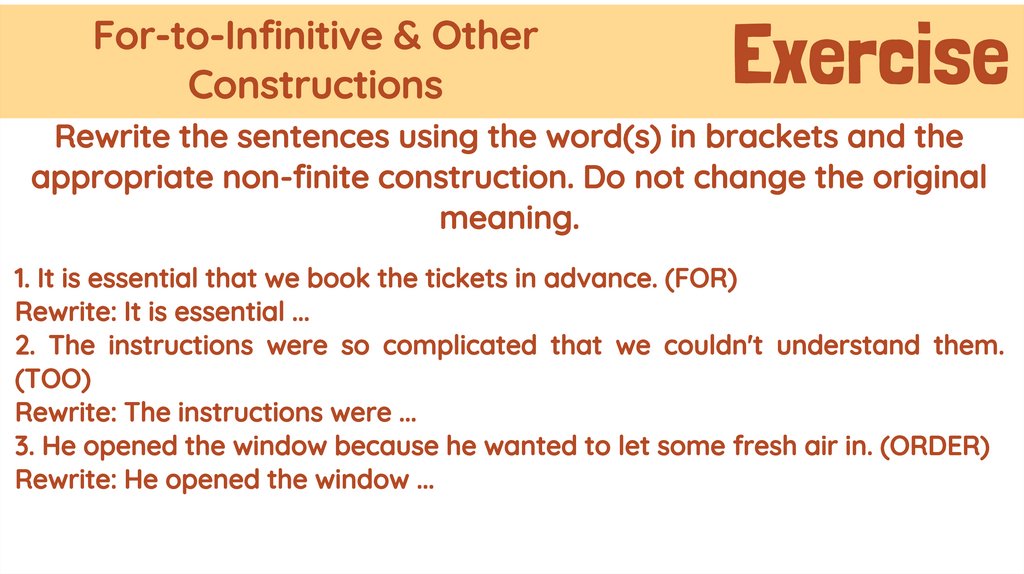 For-to-Infinitive & Other Constructions

Exercise

Rewrite the sentences using the word(s) in brackets and the appropriate non-finite construction. Do not change the original meaning.

1. It is essential that we book the tickets in advance. (FOR)
Rewrite: It is essential ...
2. The instructions were so complicated that we couldn't understand them. (TOO)
Rewrite: The instructions were ...
3. He opened the window because he wanted to let some fresh air in. (ORDER)
Rewrite: He opened the window ...